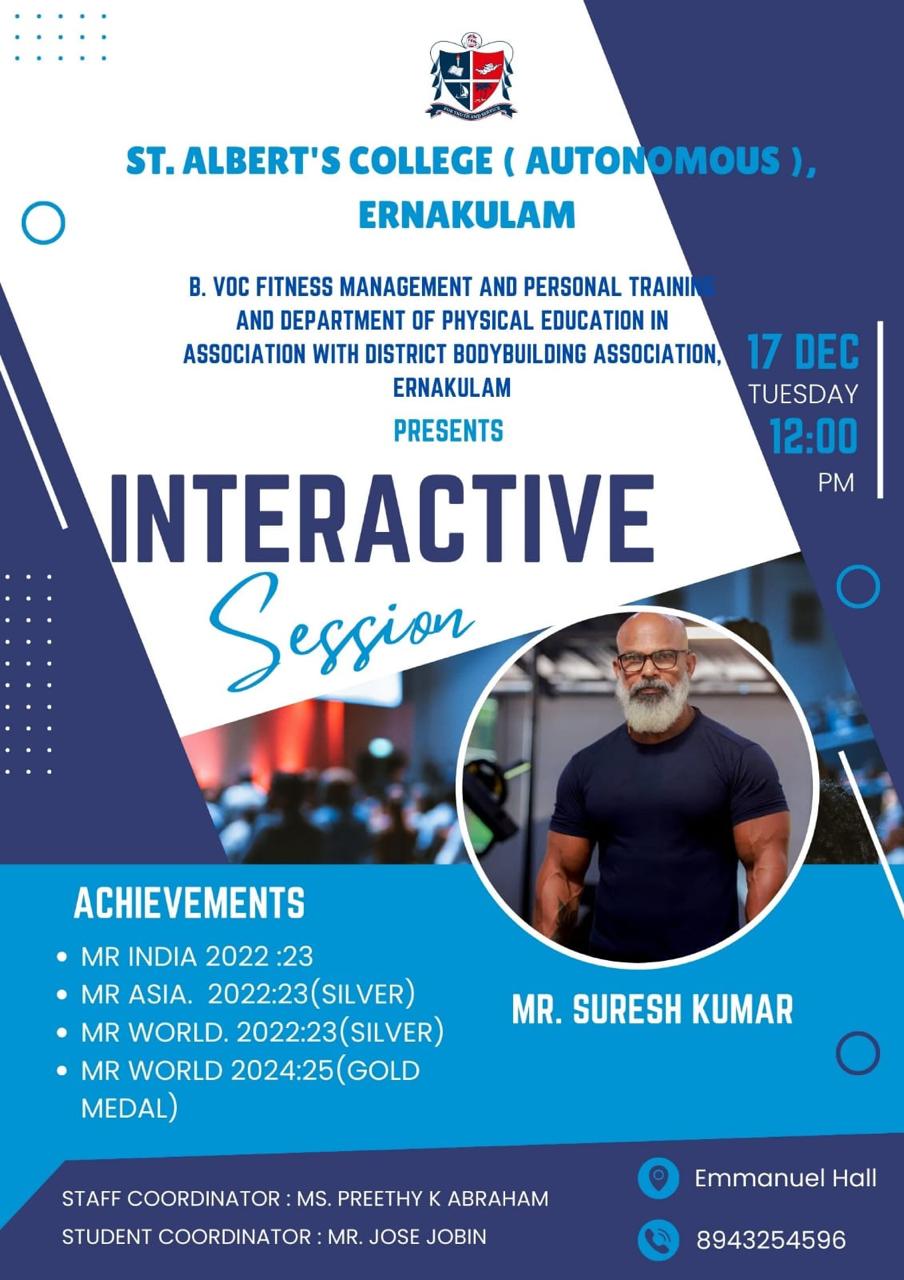 ST. ALBERT'S COLLEGE ( AUTONOMOUS ), ERNAKULAM

B. VOC FITNESS MANAGEMENT AND PERSONAL TRAINING AND DEPARTMENT OF PHYSICAL EDUCATION IN ASSOCIATION WITH DISTRICT BODYBUILDING ASSOCIATION, ERNAKULAM

PRESENTS

17 DEC
TUESDAY
12:00
PM

INTERACTIVE
Session

ACHIEVEMENTS
• MR INDIA 2022 :23
• MR ASIA. 2022:23(SILVER)
• MR WORLD. 2022:23(SILVER)
• MR WORLD 2024:25(GOLD MEDAL)

MR. SURESH KUMAR

STAFF COORDINATOR : MS. PREETHY K ABRAHAM
STUDENT COORDINATOR : MR. JOSE JOBIN

Emmanuel Hall
8943254596